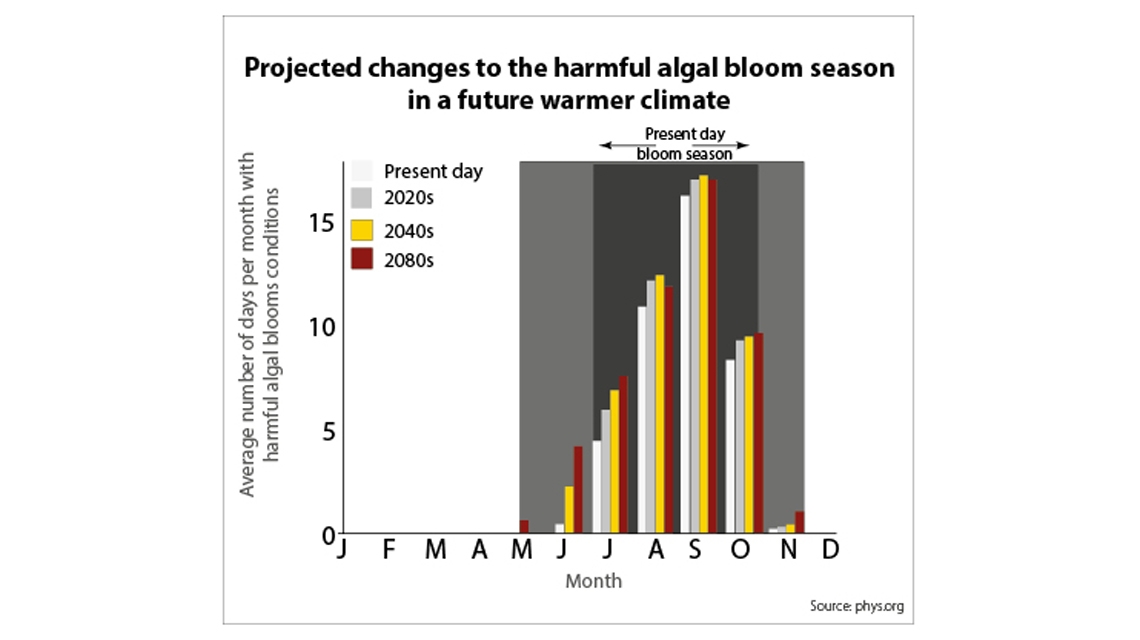 Projected changes to the harmful algal bloom season in a future warmer climate

Present day bloom season

Present day
2020s
2040s
2080s

Average number of days per month with harmful algal blooms conditions

15
10
5
0

J F M A M J J A S O N D

Month

Source: phys.org